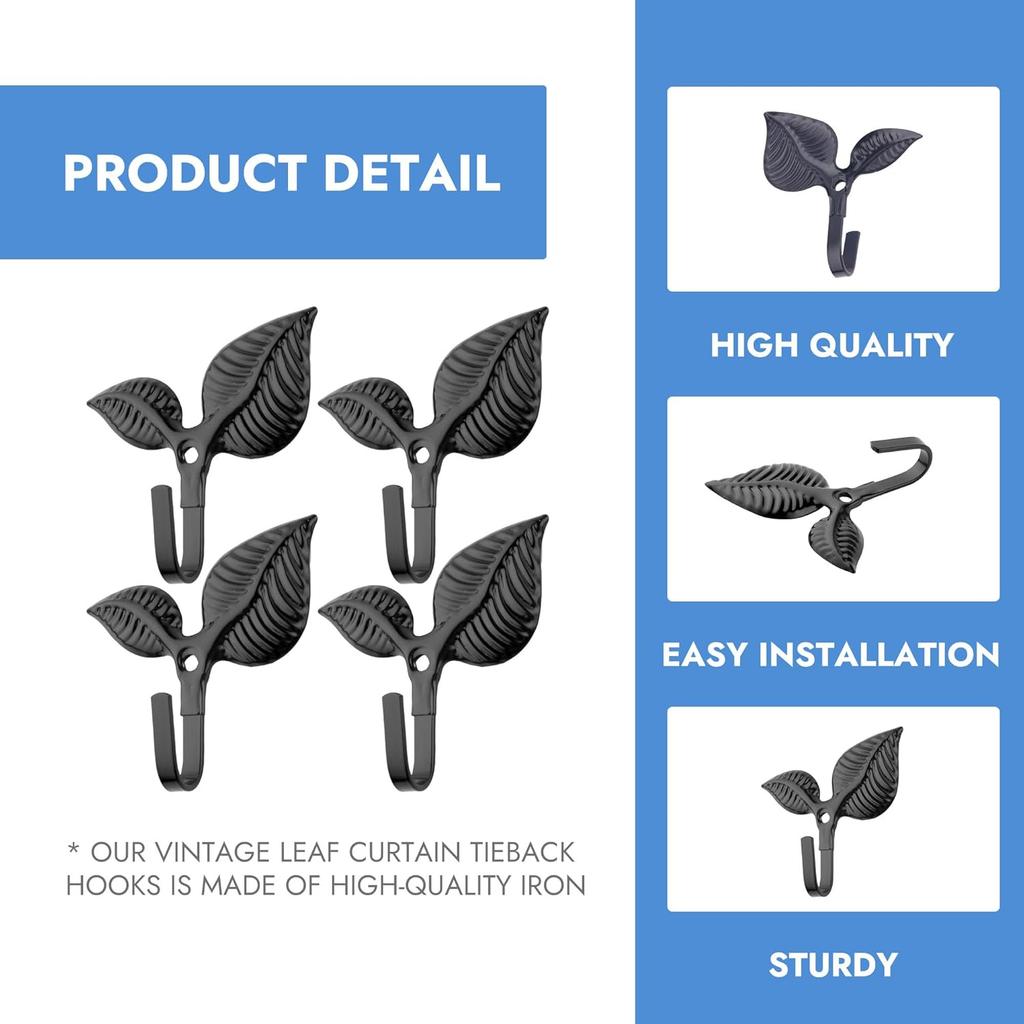 PRODUCT DETAIL

* OUR VINTAGE LEAF CURTAIN TIEBACK HOOKS IS MADE OF HIGH-QUALITY IRON

HIGH QUALITY

EASY INSTALLATION

STURDY